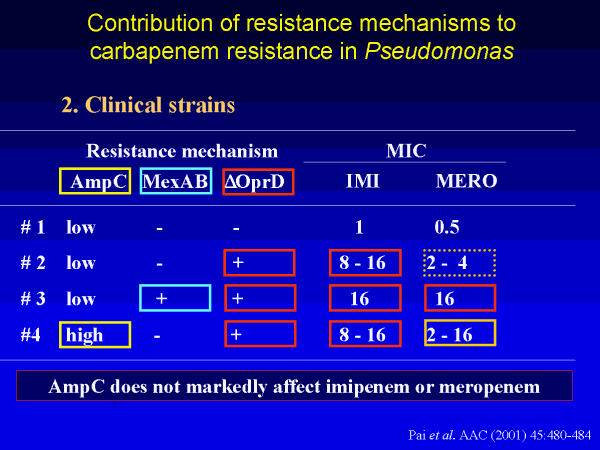 Contribution of resistance mechanisms to carbapenem resistance in Pseudomonas

2. Clinical strains

| | Resistance mechanism | | | MIC | |
|---|---|---|---|---|---|
| | AmpC | MexAB | ΔOprD | IMI | MERO |
| # 1 | low | - | - | 1 | 0.5 |
| # 2 | low | - | + | 8 - 16 | 2 - 4 |
| # 3 | low | + | + | 16 | 16 |
| #4 | high | - | + | 8 - 16 | 2 - 16 |

AmpC does not markedly affect imipenem or meropenem

Pai et al. AAC (2001) 45:480-484